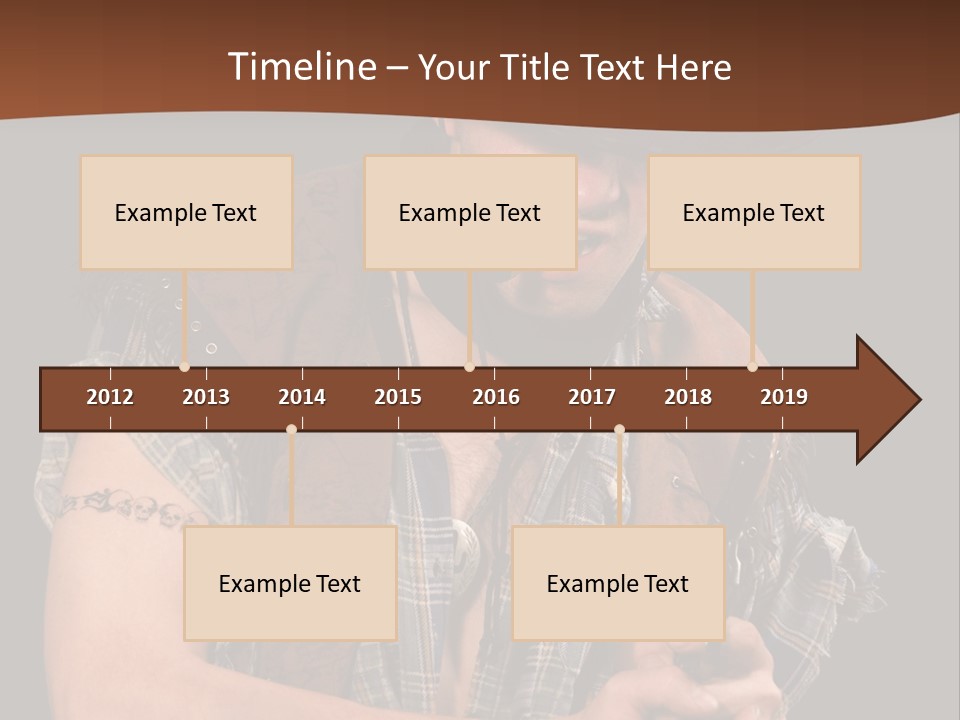 Timeline – Your Title Text Here

Example Text

Example Text

Example Text

2012
2013
2014
2015
2016
2017
2018
2019

Example Text

Example Text